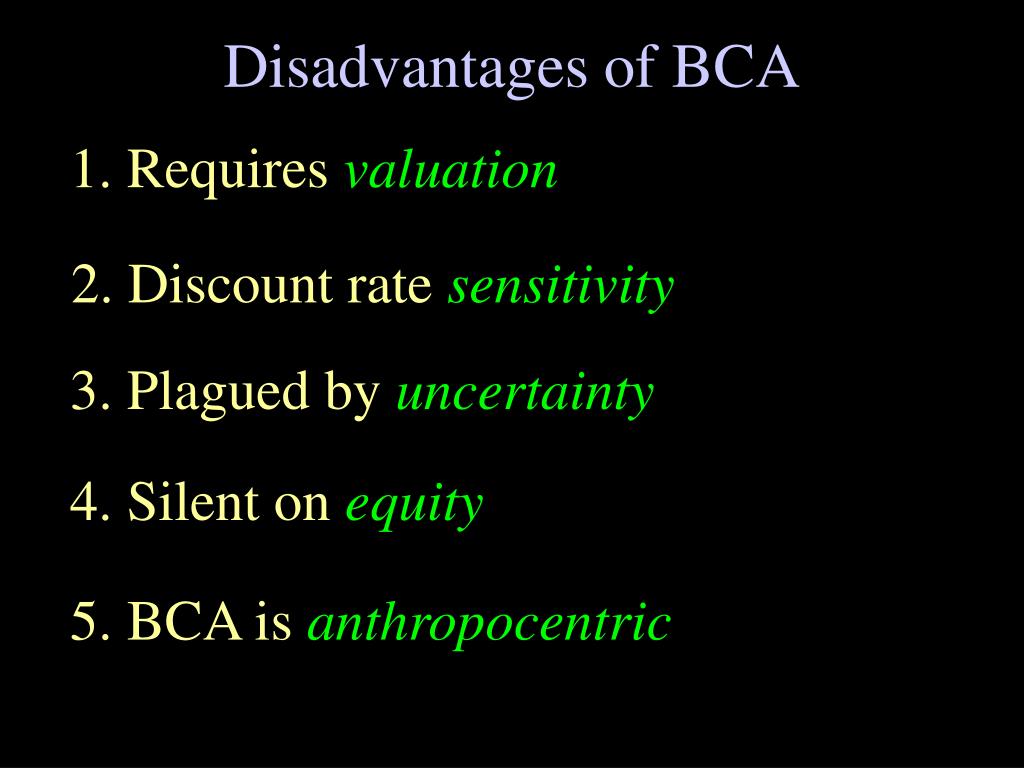 Disadvantages of BCA

1. Requires valuation

2. Discount rate sensitivity

3. Plagued by uncertainty

4. Silent on equity

5. BCA is anthropocentric